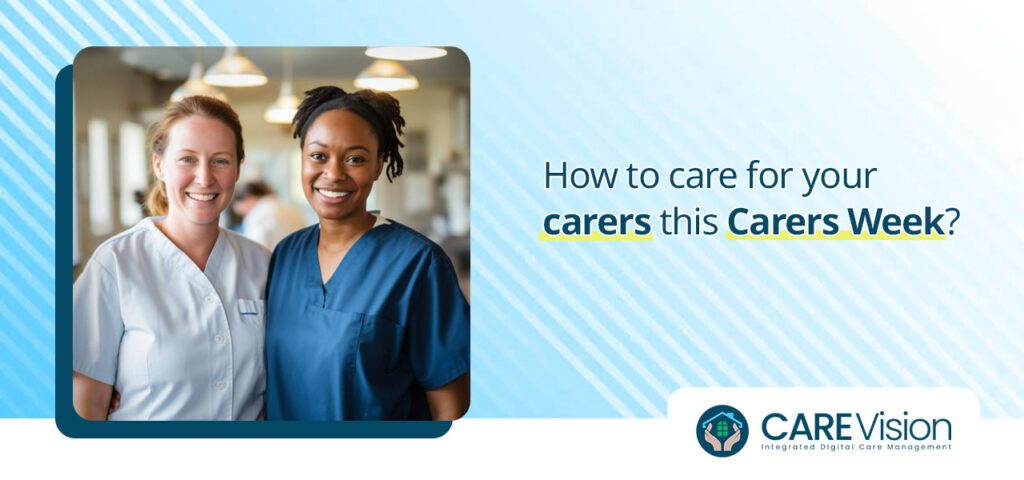 How to care for your carers this Carers Week?

CAREVision
Integrated Digital Care Management